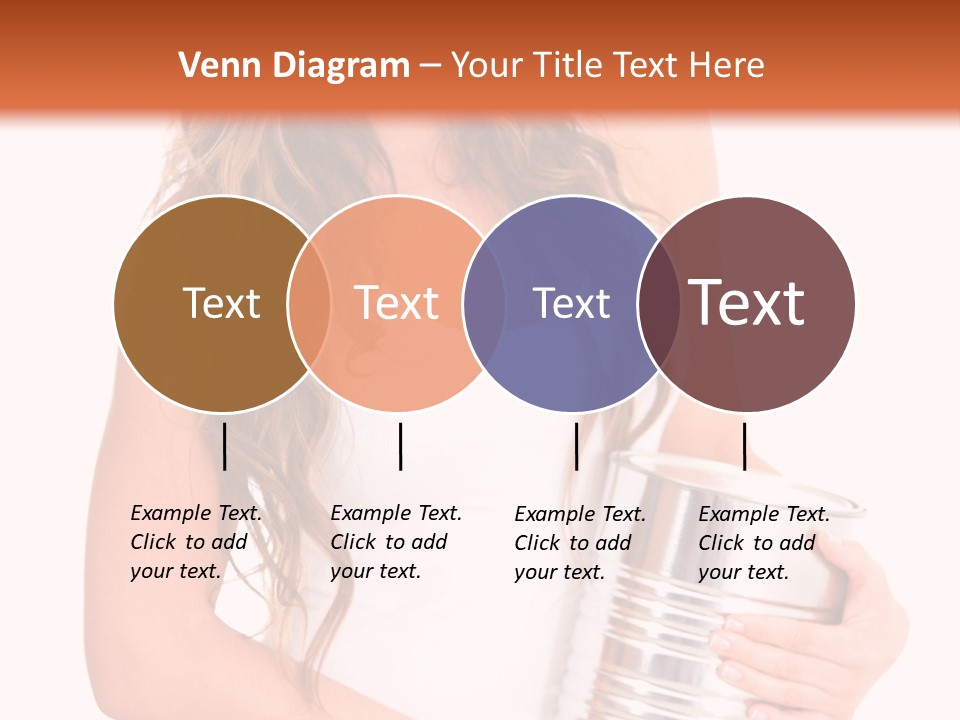 Venn Diagram – Your Title Text Here

Text

Text

Text

Text

Example Text. Click to add your text.

Example Text. Click to add your text.

Example Text. Click to add your text.

Example Text. Click to add your text.